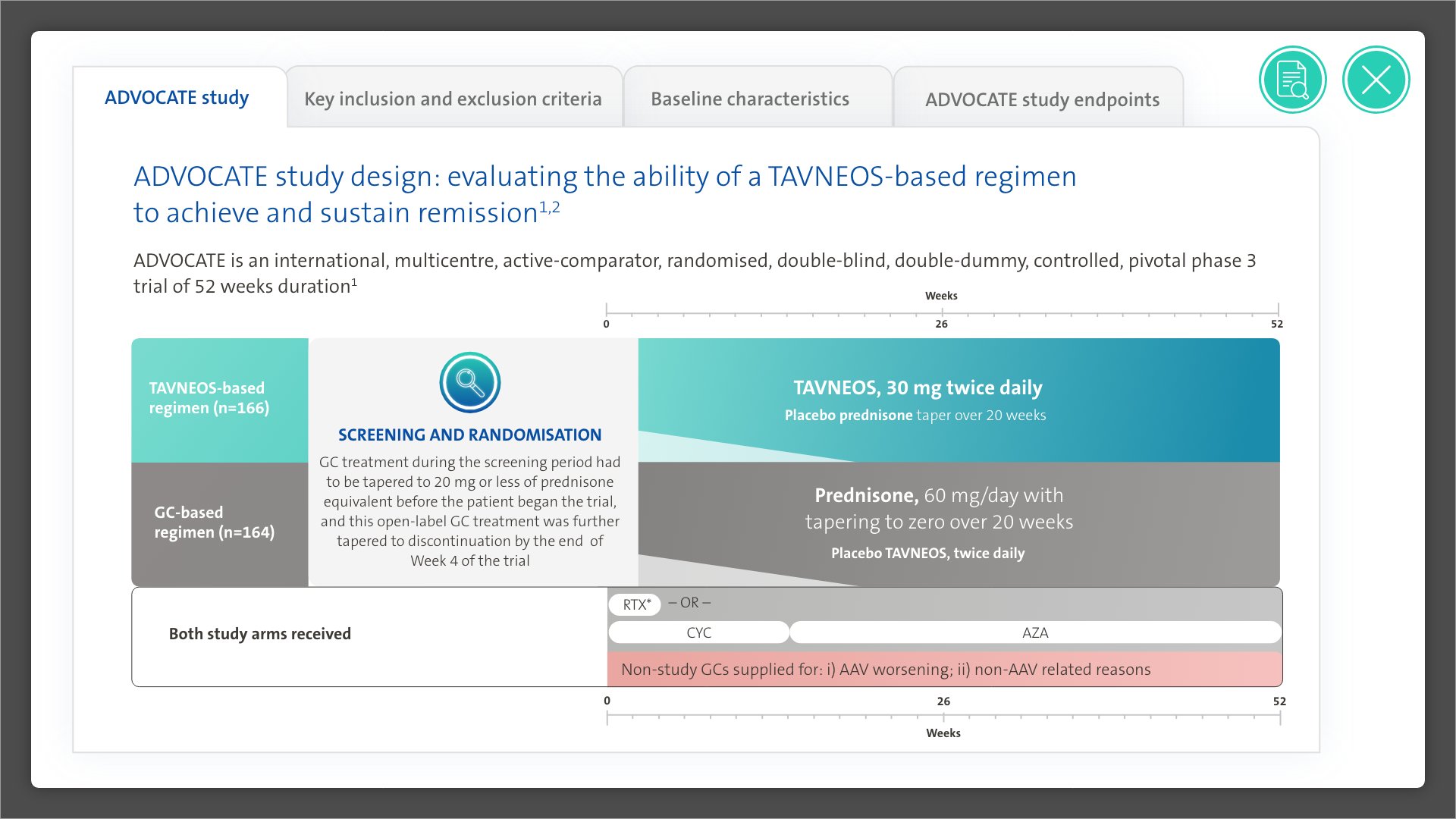 ADVOCATE study

Key inclusion and exclusion criteria

Baseline characteristics

ADVOCATE study endpoints

ADVOCATE study design: evaluating the ability of a TAVNEOS-based regimen to achieve and sustain remission$^{1,2}$

ADVOCATE is an international, multicentre, active-comparator, randomised, double-blind, double-dummy, controlled, pivotal phase 3 trial of 52 weeks duration$^{1}$

Weeks

0 26 52

TAVNEOS-based regimen (n=166)

GC-based regimen (n=164)

SCREENING AND RANDOMISATION

GC treatment during the screening period had to be tapered to 20 mg or less of prednisone equivalent before the patient began the trial, and this open-label GC treatment was further tapered to discontinuation by the end of Week 4 of the trial

TAVNEOS, 30 mg twice daily

Placebo prednisone taper over 20 weeks

Prednisone, 60 mg/day with tapering to zero over 20 weeks

Placebo TAVNEOS, twice daily

Both study arms received

RTX* – OR –

CYC

AZA

Non-study GCs supplied for: i) AAV worsening; ii) non-AAV related reasons

0 26 52

Weeks